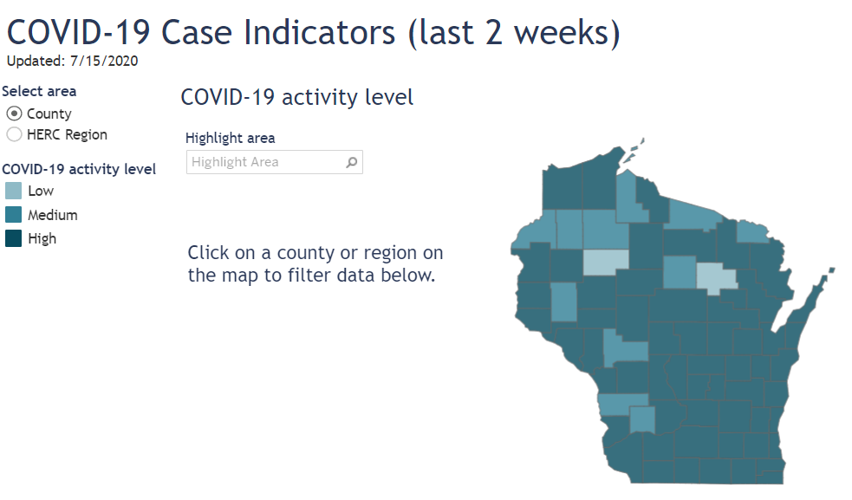 COVID-19 Case Indicators (last 2 weeks)
Updated: 7/15/2020

Select area
County
HERC Region

COVID-19 activity level
Low
Medium
High

COVID-19 activity level

Highlight area
Highlight Area

Click on a county or region on the map to filter data below.